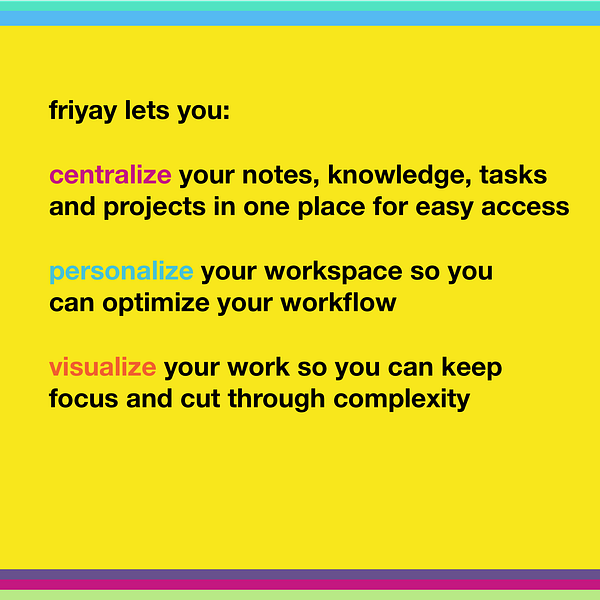 friyay lets you:

centralize your notes, knowledge, tasks and projects in one place for easy access

personalize your workspace so you can optimize your workflow

visualize your work so you can keep focus and cut through complexity